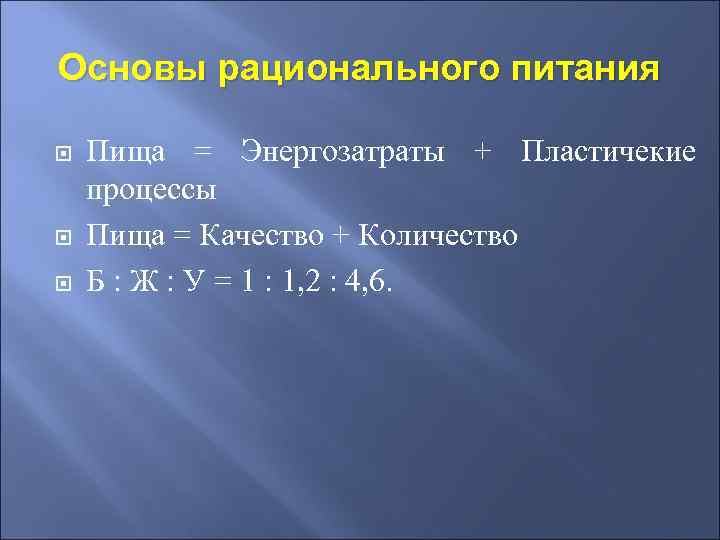 Основы рационального питания

Пища = Энергозатраты + Пластичекие процессы

Пища = Качество + Количество

Б : Ж : У = 1 : 1,2 : 4,6.